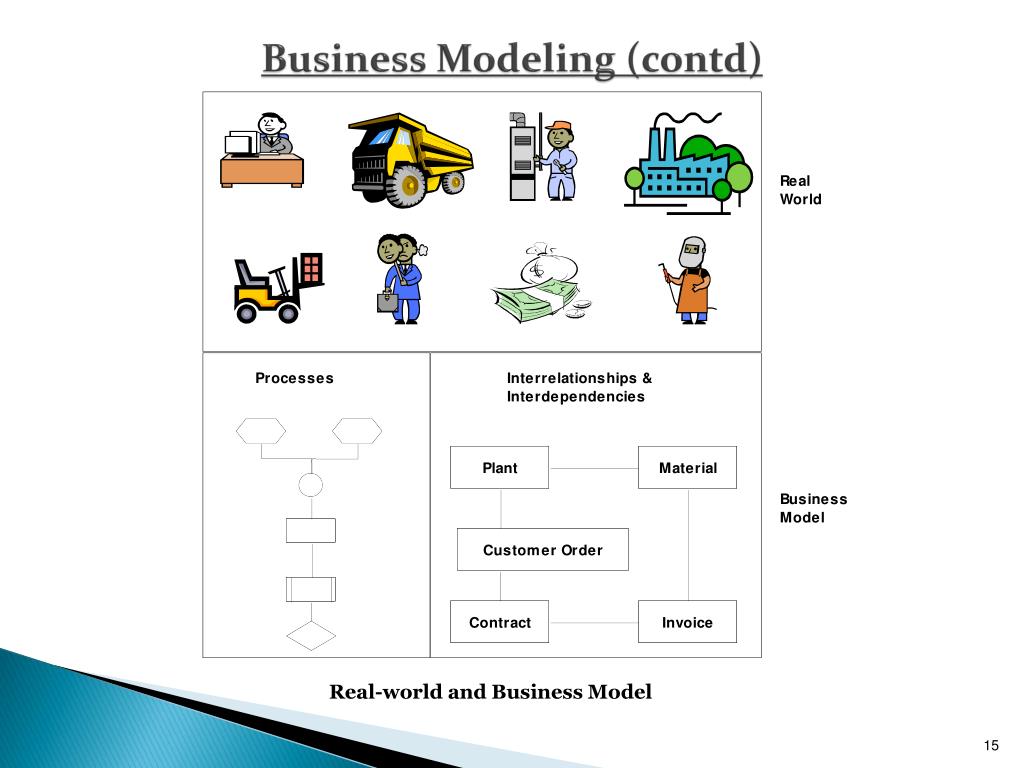 Business Modeling (contd)

Real World

Processes

Interrelationships & Interdependencies

Plant

Material

Customer Order

Contract

Invoice

Business Model

Real-world and Business Model

15